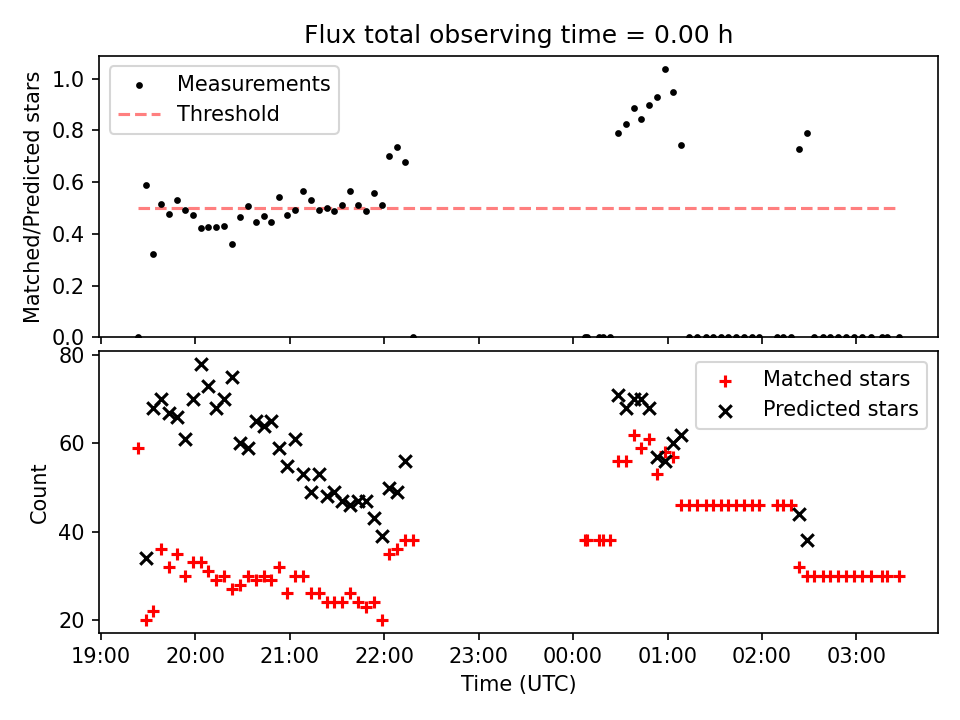 Flux total observing time = 0.00 h

Measurements
Threshold

Matched/Predicted stars

1.0
0.8
0.6
0.4
0.2
0.0

Matched stars
Predicted stars

Count

80
60
40
20

19:00 20:00 21:00 22:00 23:00 00:00 01:00 02:00 03:00
Time (UTC)